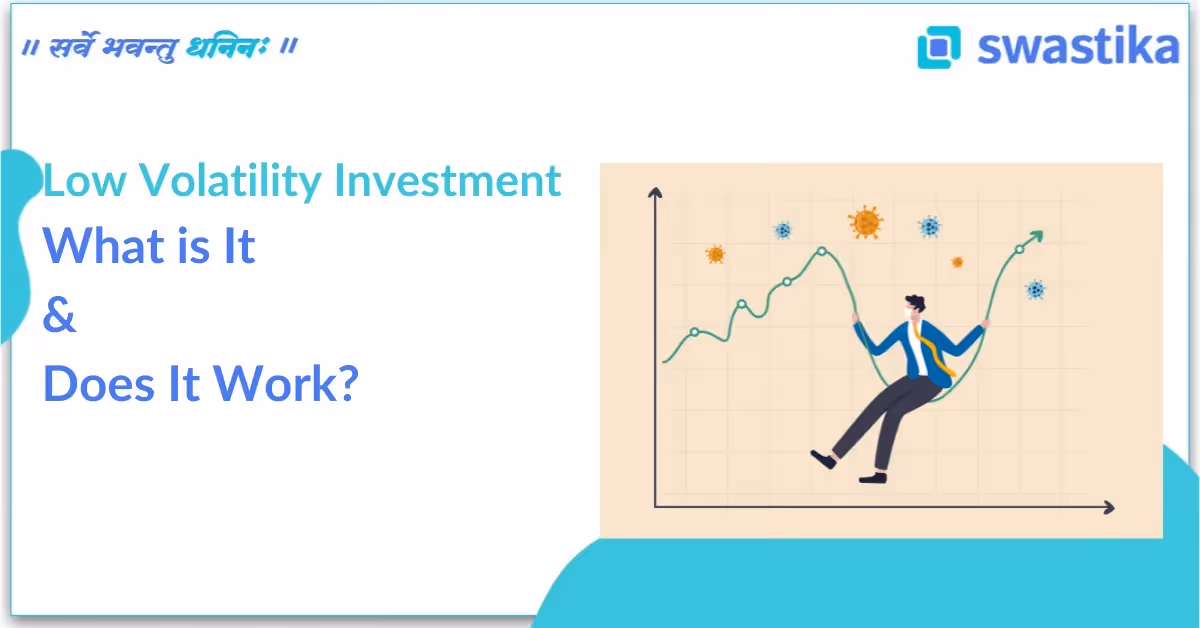 ॥ सर्वे भवन्तु धनिनः ॥

swastika

Low Volatility Investment
What is It
&
Does It Work?